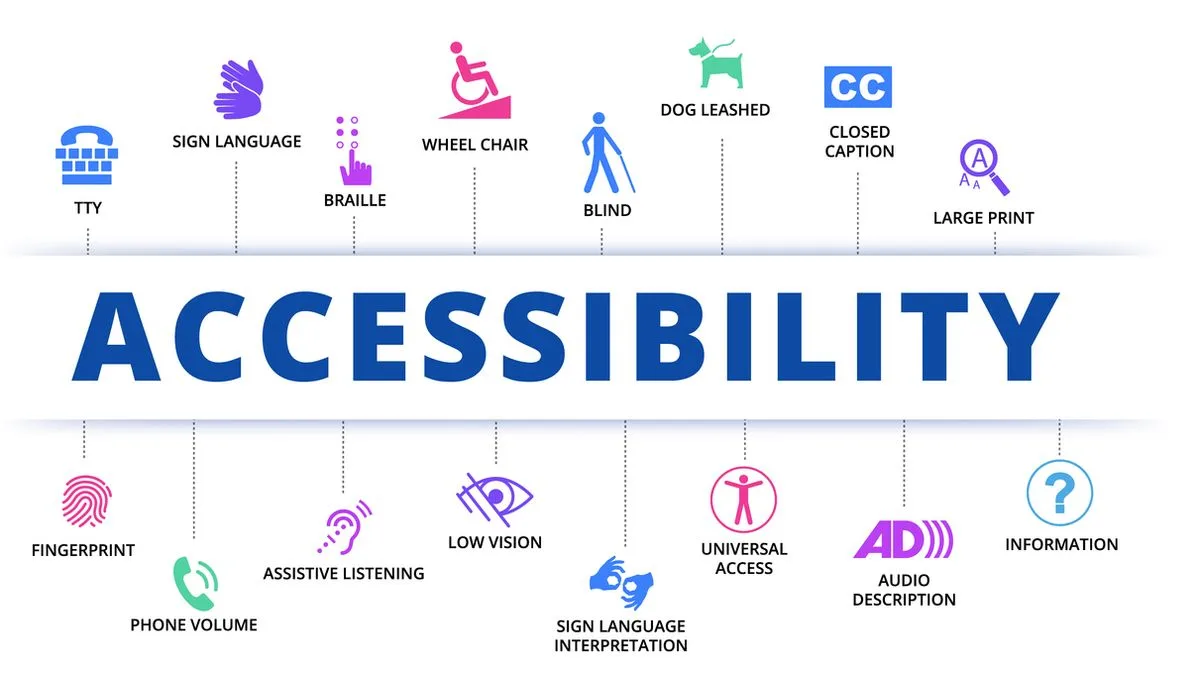 TTY

SIGN LANGUAGE

BRAILLE

WHEEL CHAIR

BLIND

DOG LEASHED

CC

CLOSED CAPTION

A
A A

LARGE PRINT

ACCESSIBILITY

FINGERPRINT

PHONE VOLUME

ASSISTIVE LISTENING

LOW VISION

SIGN LANGUAGE INTERPRETATION

UNIVERSAL ACCESS

AD

AUDIO DESCRIPTION

?

INFORMATION